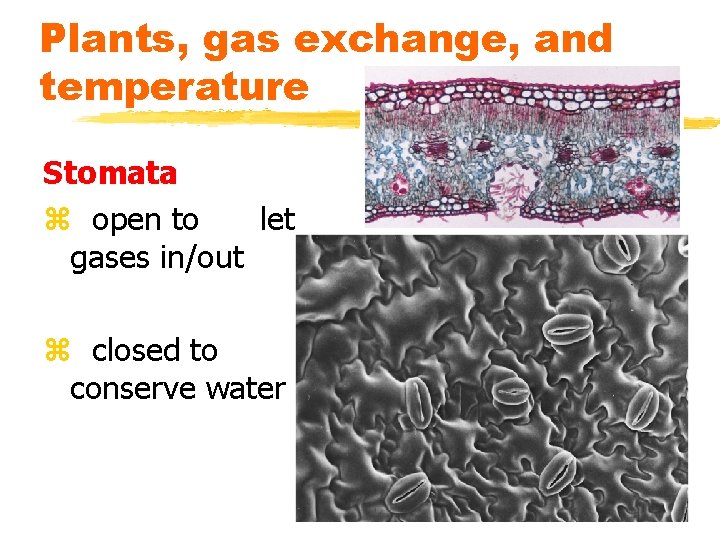 Plants, gas exchange, and temperature

Stomata

⌘ open to let gases in/out

⌘ closed to conserve water